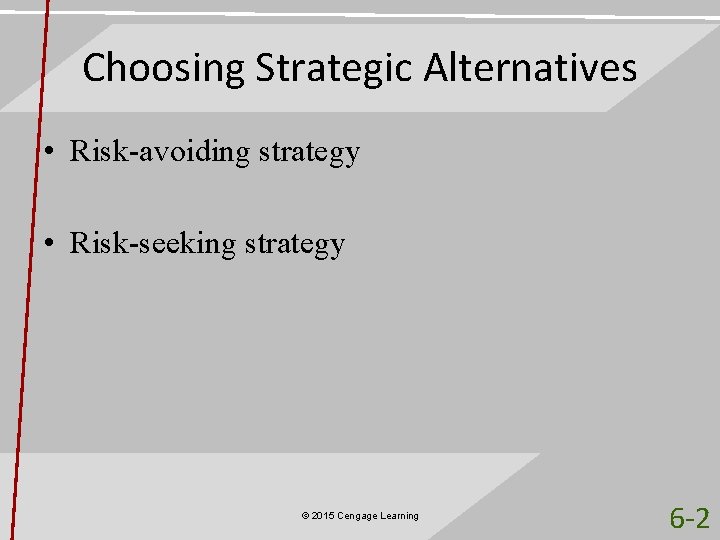 Choosing Strategic Alternatives

• Risk-avoiding strategy

• Risk-seeking strategy

© 2015 Cengage Learning

6-2